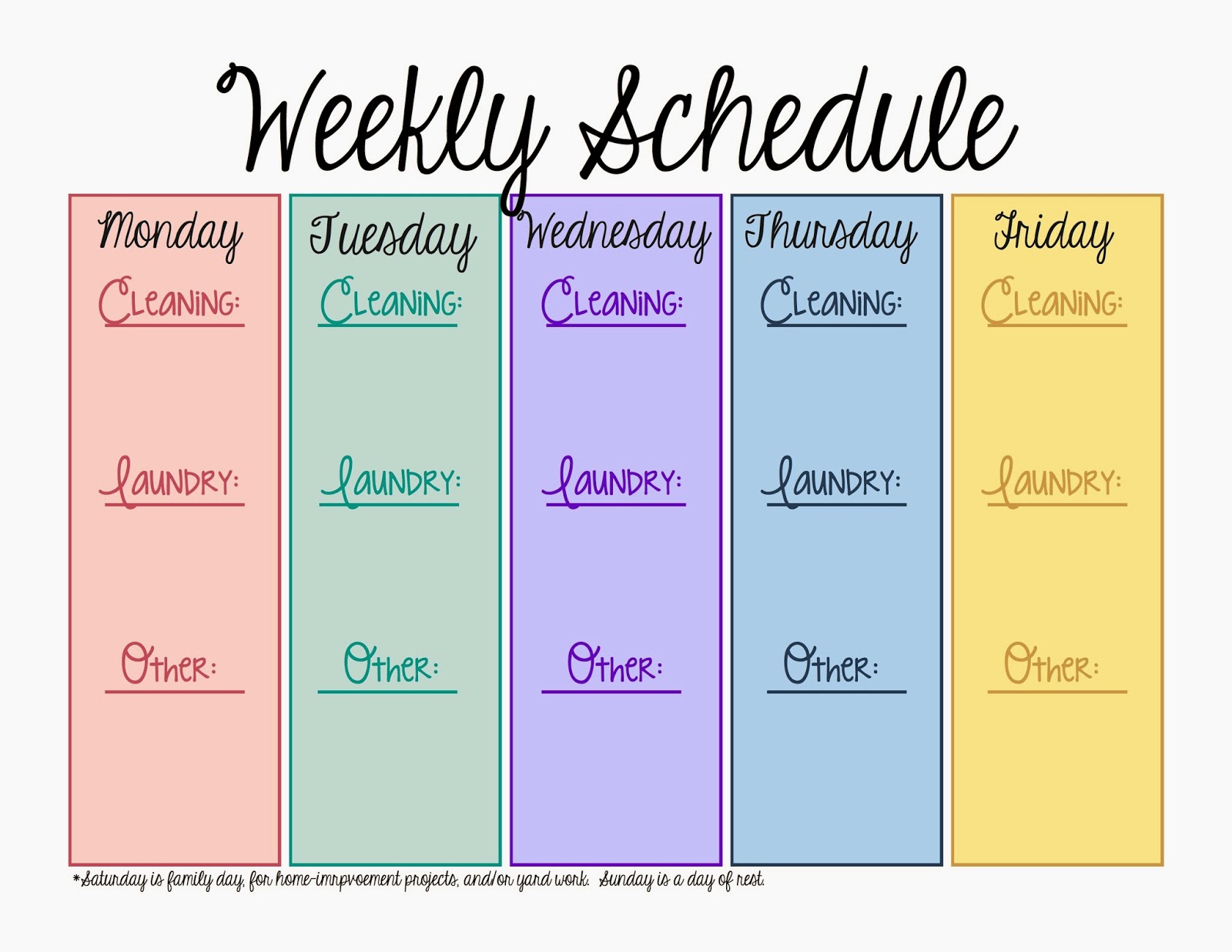 Weekly Schedule

Monday
Cleaning:
Laundry:
Other:

Tuesday
Cleaning:
Laundry:
Other:

Wednesday
Cleaning:
Laundry:
Other:

Thursday
Cleaning:
Laundry:
Other:

Friday
Cleaning:
Laundry:
Other:

*Saturday is family day, for home-imrpvoement projects, and/or yard work. Sunday is a day of rest.